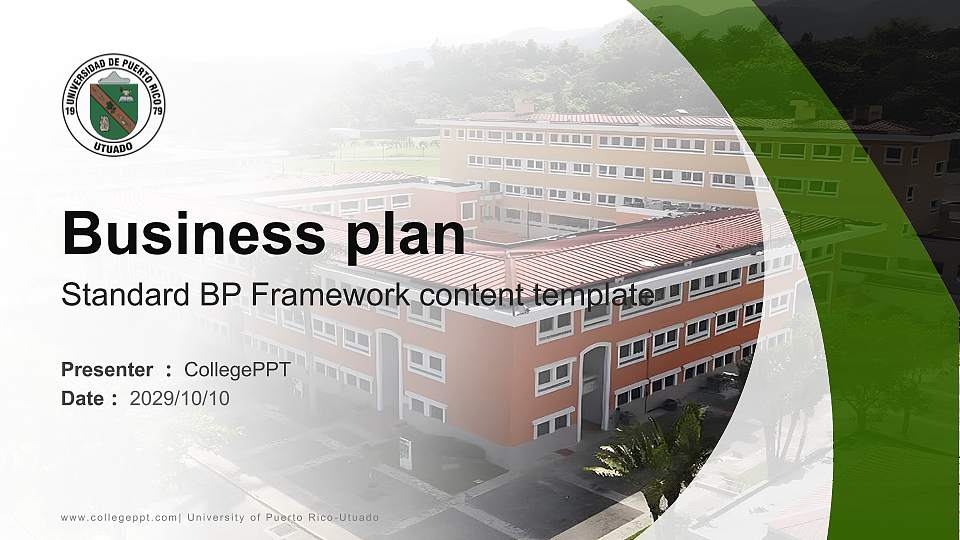 UNIVERSIDAD DE PUERTO RICO
19 79
UTUADO

Business plan
Standard BP Framework content template

Presenter : CollegePPT
Date : 2029/10/10

www.collegeppt.com| University of Puerto Rico-Utuado